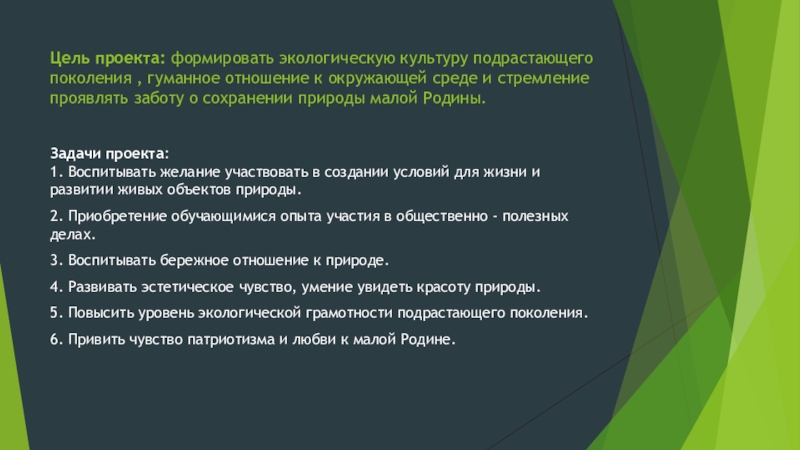 Цель проекта: формировать экологическую культуру подрастающего поколения , гуманное отношение к окружающей среде и стремление проявлять заботу о сохранении природы малой Родины.

Задачи проекта:
1. Воспитывать желание участвовать в создании условий для жизни и развитии живых объектов природы.

2. Приобретение обучающимися опыта участия в общественно - полезных делах.

3. Воспитывать бережное отношение к природе.

4. Развивать эстетическое чувство, умение увидеть красоту природы.

5. Повысить уровень экологической грамотности подрастающего поколения.

6. Привить чувство патриотизма и любви к малой Родине.